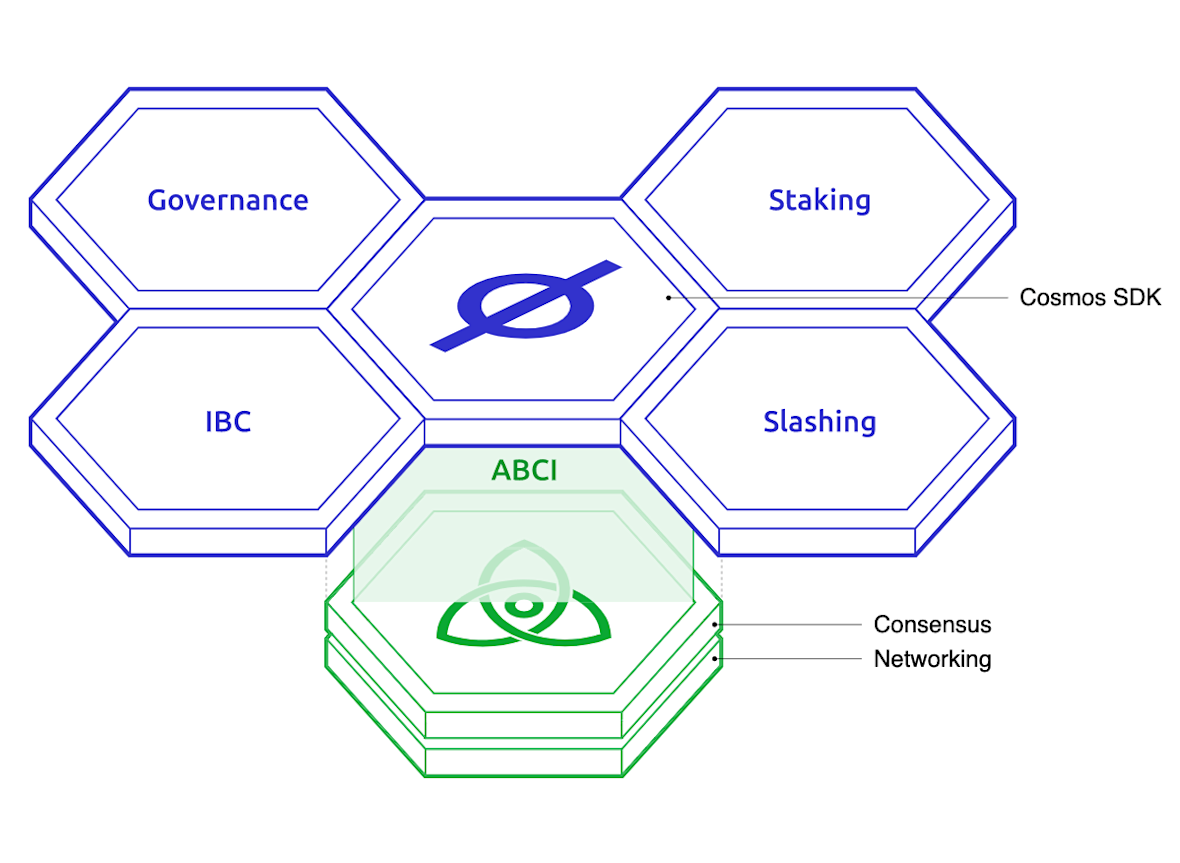 Governance

Staking

Cosmos SDK

IBC

Slashing

ABCI

Consensus

Networking